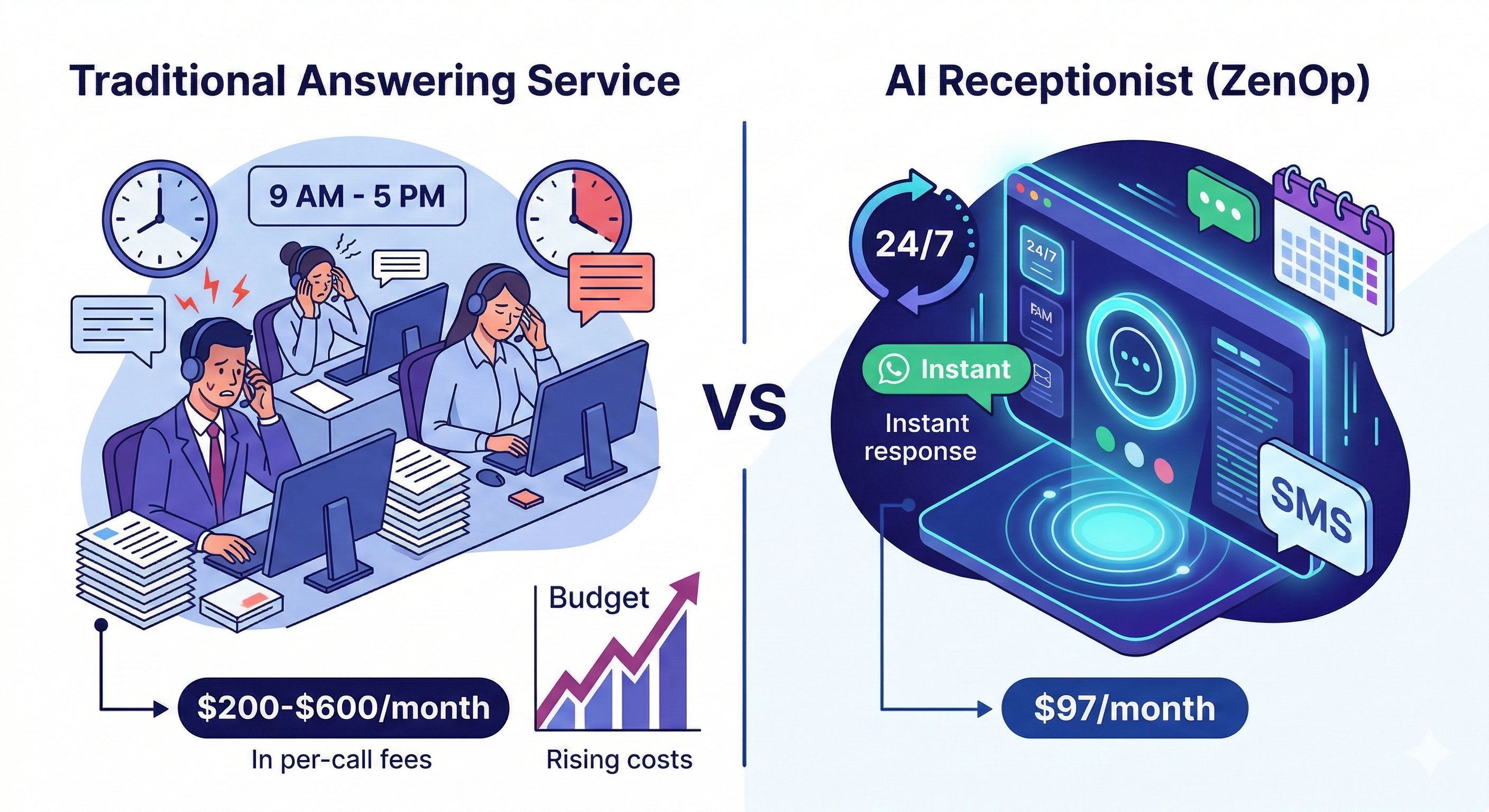 Traditional Answering Service

9 AM - 5 PM

Budget

$200-$600/month

In per-call fees

Rising costs

VS

AI Receptionist (ZenOp)

24/7

24/7

FAM

Instant

Instant response

SMS

$97/month